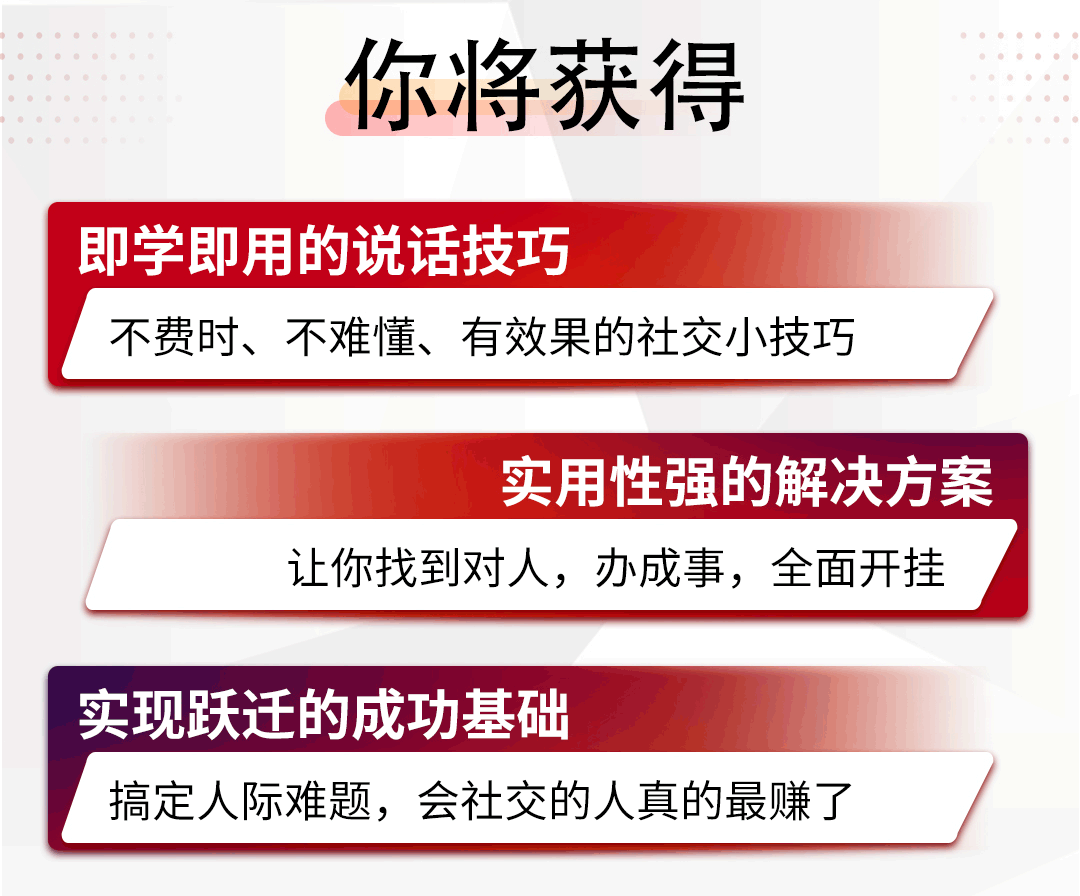 你将获得

即学即用的说话技巧

不费时、不难懂、有效果的社交小技巧

实用性强的解决方案

让你找到对人，办成事，全面开挂

实现跃迁的成功基础

搞定人际难题，会社交的人真的最赚了